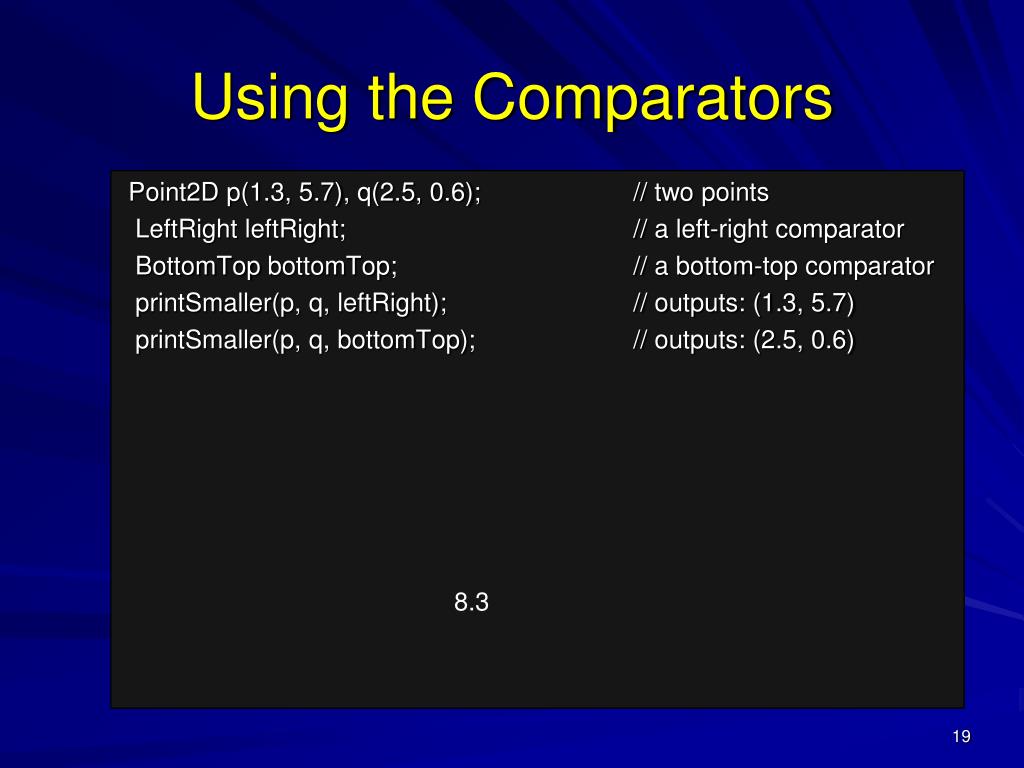 Using the Comparators

Point2D p(1.3, 5.7), q(2.5, 0.6); // two points
LeftRight leftRight; // a left-right comparator
BottomTop bottomTop; // a bottom-top comparator
printSmaller(p, q, leftRight); // outputs: (1.3, 5.7)
printSmaller(p, q, bottomTop); // outputs: (2.5, 0.6)

8.3

19